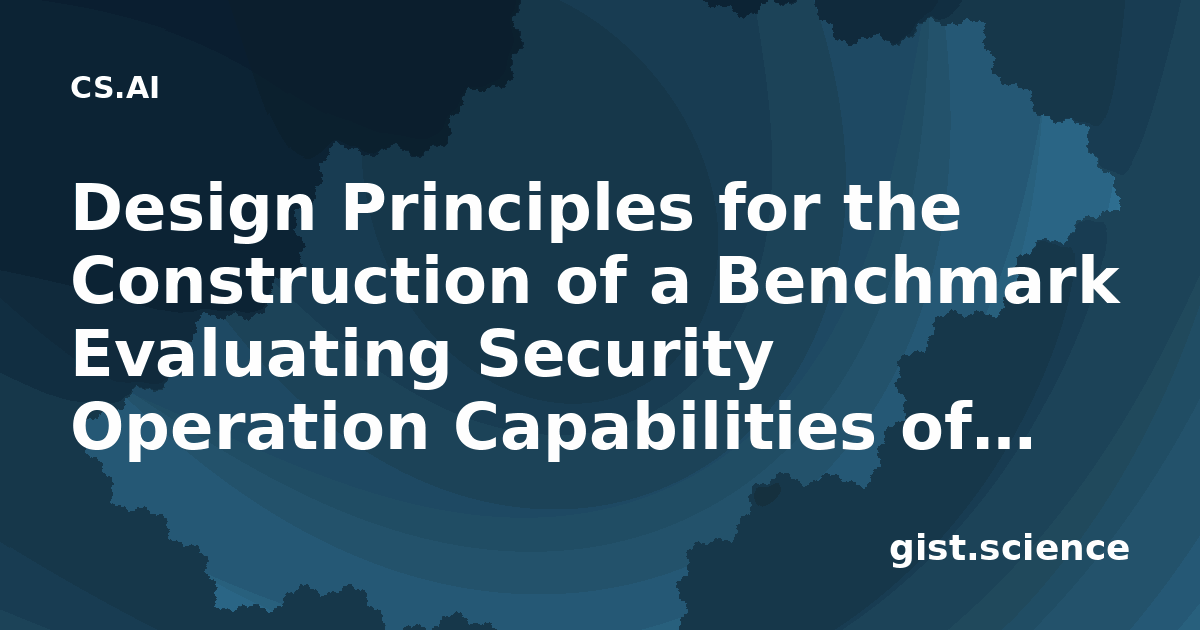 CS.AI

Design Principles for the Construction of a Benchmark Evaluating Security Operation Capabilities of...

gist.science